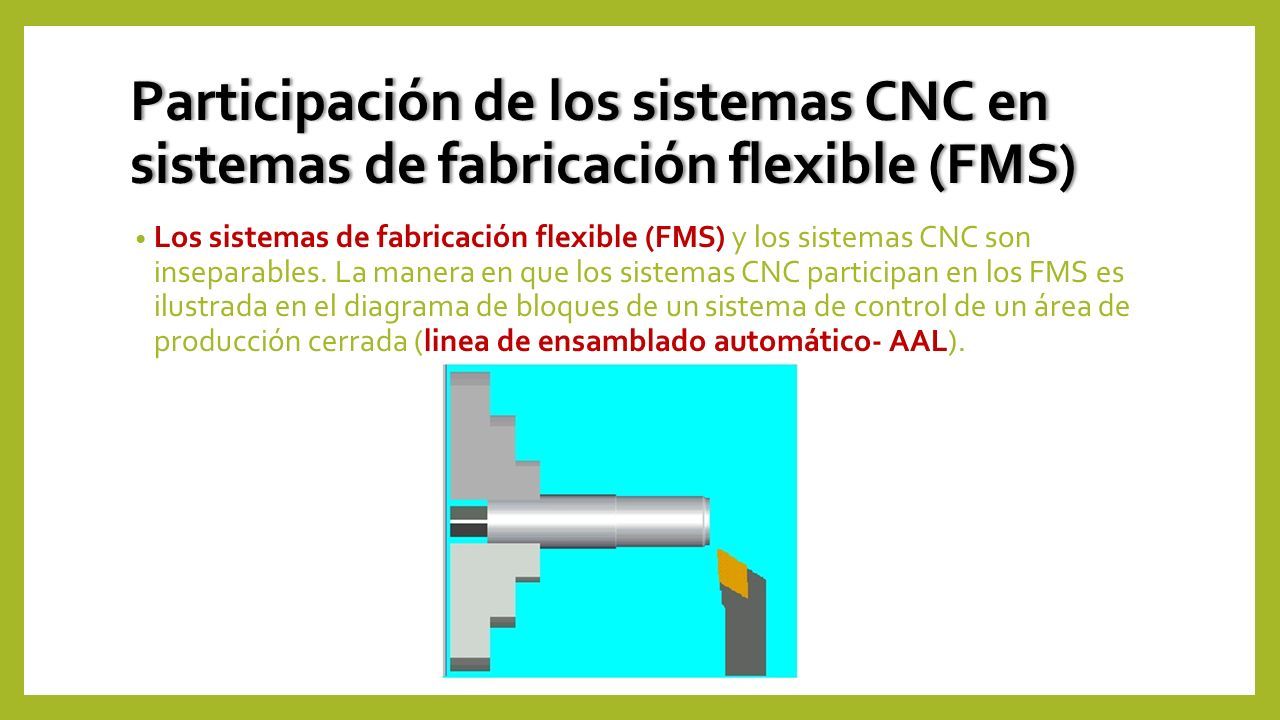 Participación de los sistemas CNC en sistemas de fabricación flexible (FMS)

• Los sistemas de fabricación flexible (FMS) y los sistemas CNC son inseparables. La manera en que los sistemas CNC participan en los FMS es ilustrada en el diagrama de bloques de un sistema de control de un área de producción cerrada (linea de ensamblado automático- AAL).